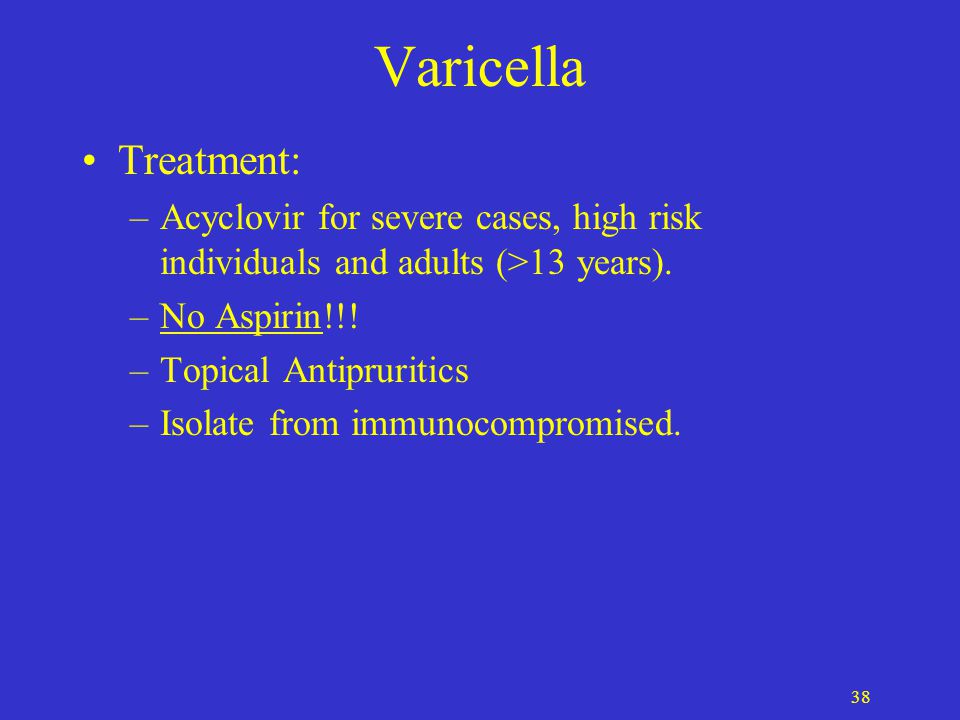 Varicella

• Treatment:
– Acyclovir for severe cases, high risk individuals and adults (>13 years).
– No Aspirin!!!
– Topical Antipruritics
– Isolate from immunocompromised.

38